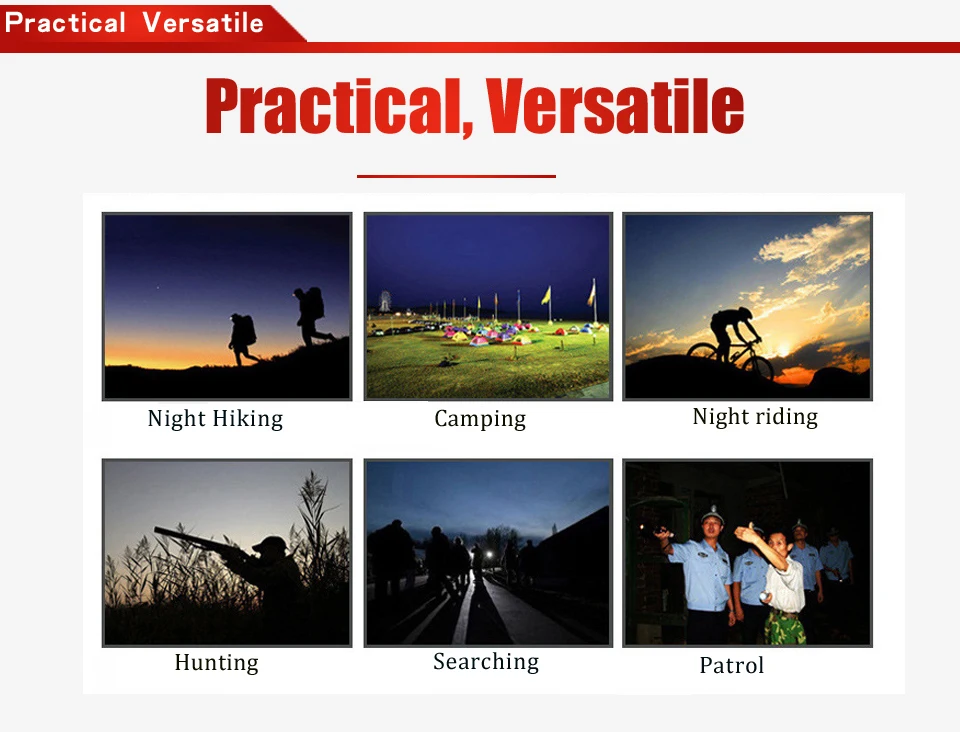 Practical Versatile

Practical, Versatile

Night Hiking

Camping

Night riding

Hunting

Searching

Patrol